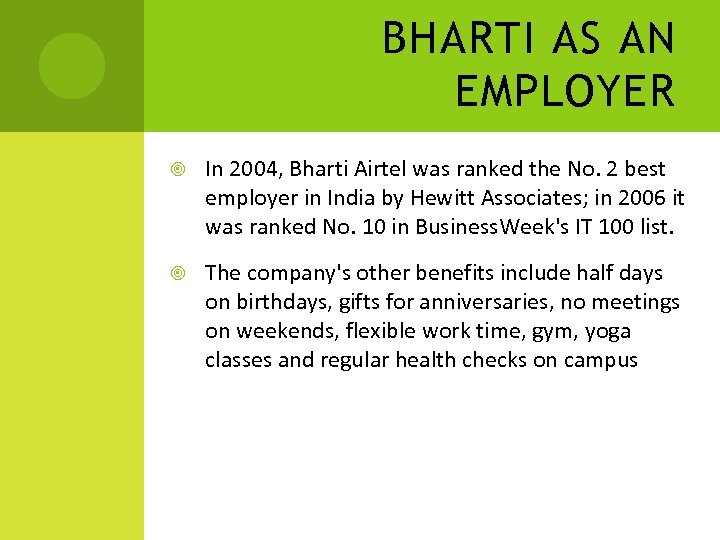 BHARTI AS AN EMPLOYER

In 2004, Bharti Airtel was ranked the No. 2 best employer in India by Hewitt Associates; in 2006 it was ranked No. 10 in BusinessWeek's IT 100 list.

The company's other benefits include half days on birthdays, gifts for anniversaries, no meetings on weekends, flexible work time, gym, yoga classes and regular health checks on campus